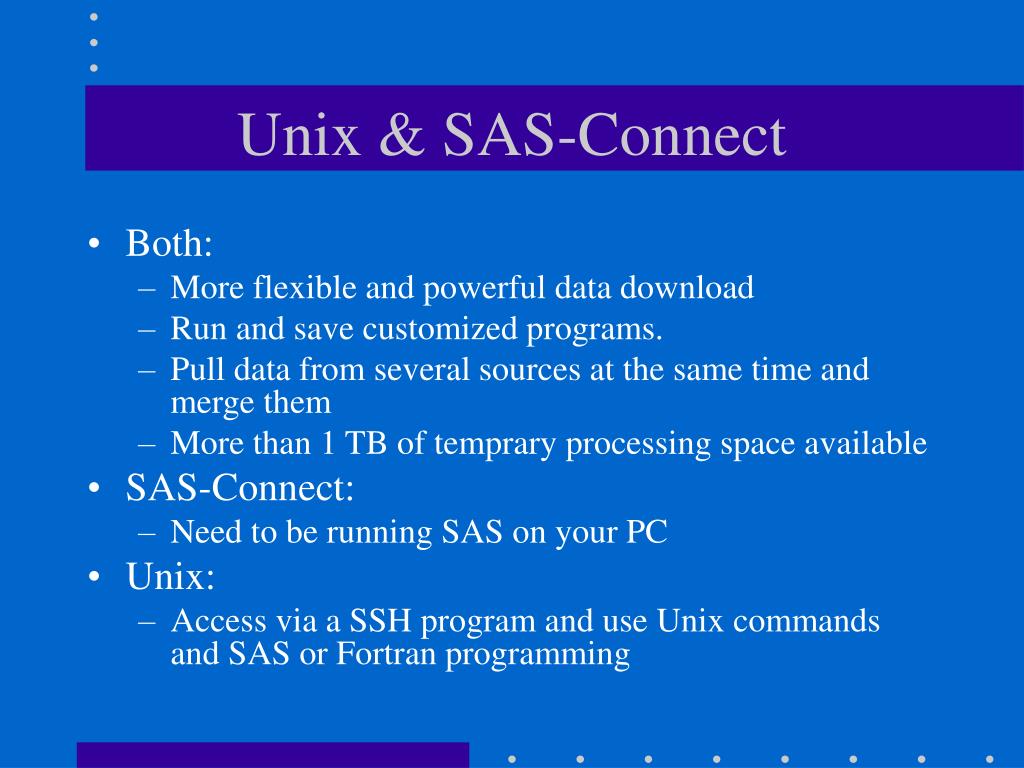 Unix & SAS-Connect

• Both:
– More flexible and powerful data download
– Run and save customized programs.
– Pull data from several sources at the same time and merge them
– More than 1 TB of temprary processing space available
• SAS-Connect:
– Need to be running SAS on your PC
• Unix:
– Access via a SSH program and use Unix commands and SAS or Fortran programming